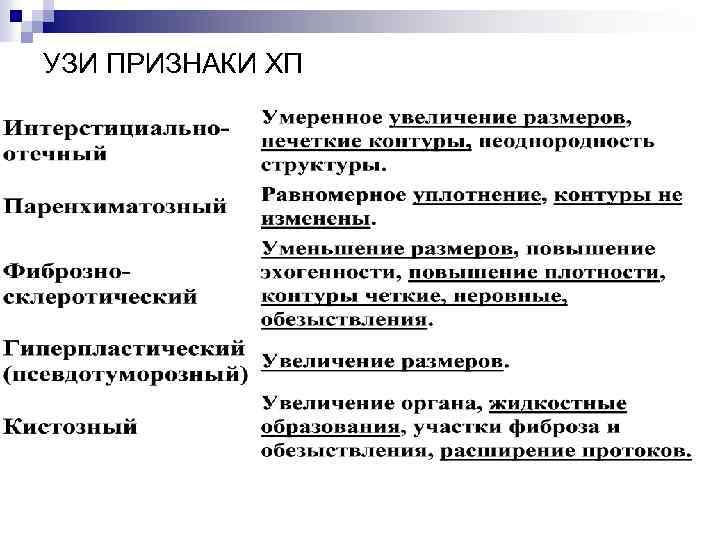 УЗИ ПРИЗНАКИ ХП

| | |
|---|---|
| Интерстициально-отечный | Умеренное увеличение размеров, нечеткие контуры, неоднородность структуры. |
| Паренхиматозный | Равномерное уплотнение, контуры не изменены. |
| Фиброзно-склеротический | Уменьшение размеров, повышение эхогенности, повышение плотности, контуры четкие, неровные, обезыствления. |
| Гиперпластический (псевдотуморозный) | Увеличение размеров. |
| Кистозный | Увеличение органа, жидкостные образования, участки фиброза и обезыствления, расширение протоков. |